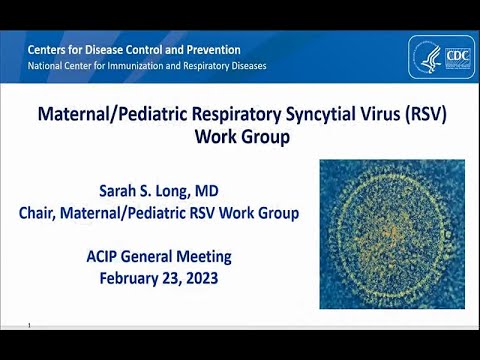 Centers for Disease Control and Prevention
National Center for Immunization and Respiratory Diseases

CDC

Maternal/Pediatric Respiratory Syncytial Virus (RSV) Work Group

Sarah S. Long, MD
Chair, Maternal/Pediatric RSV Work Group

ACIP General Meeting
February 23, 2023

1